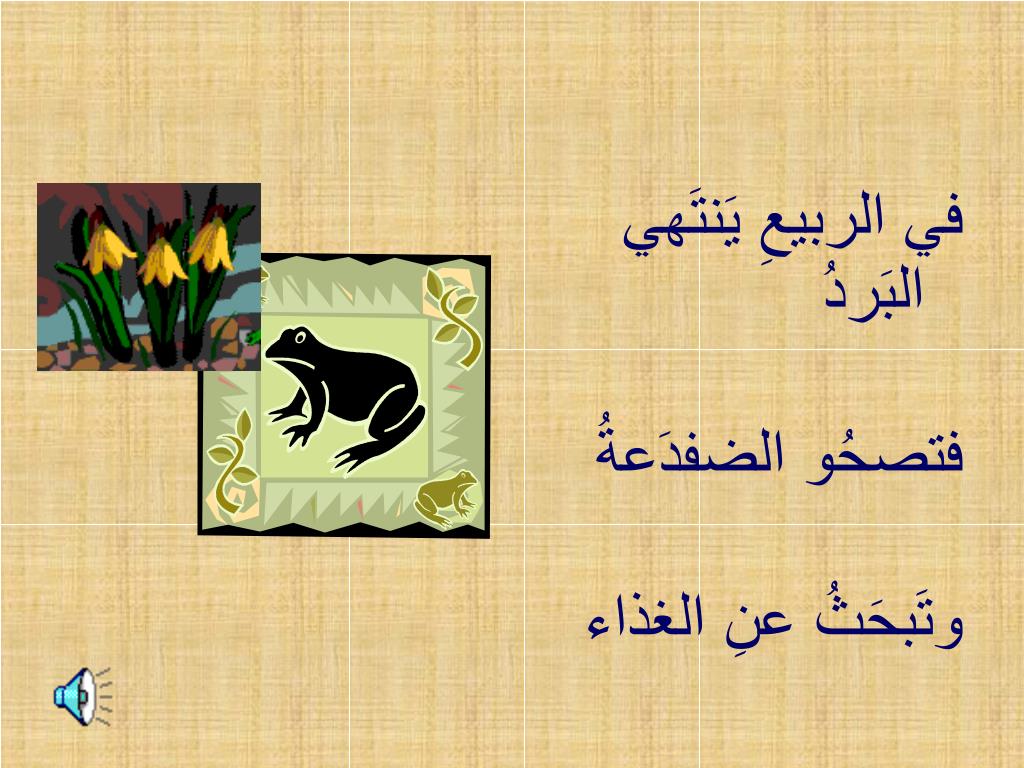 في الربيعِ يَنتَهي البَردُ

فتصحُو الضفدَعةُ

وتَبحَثُ عنِ الغذاء